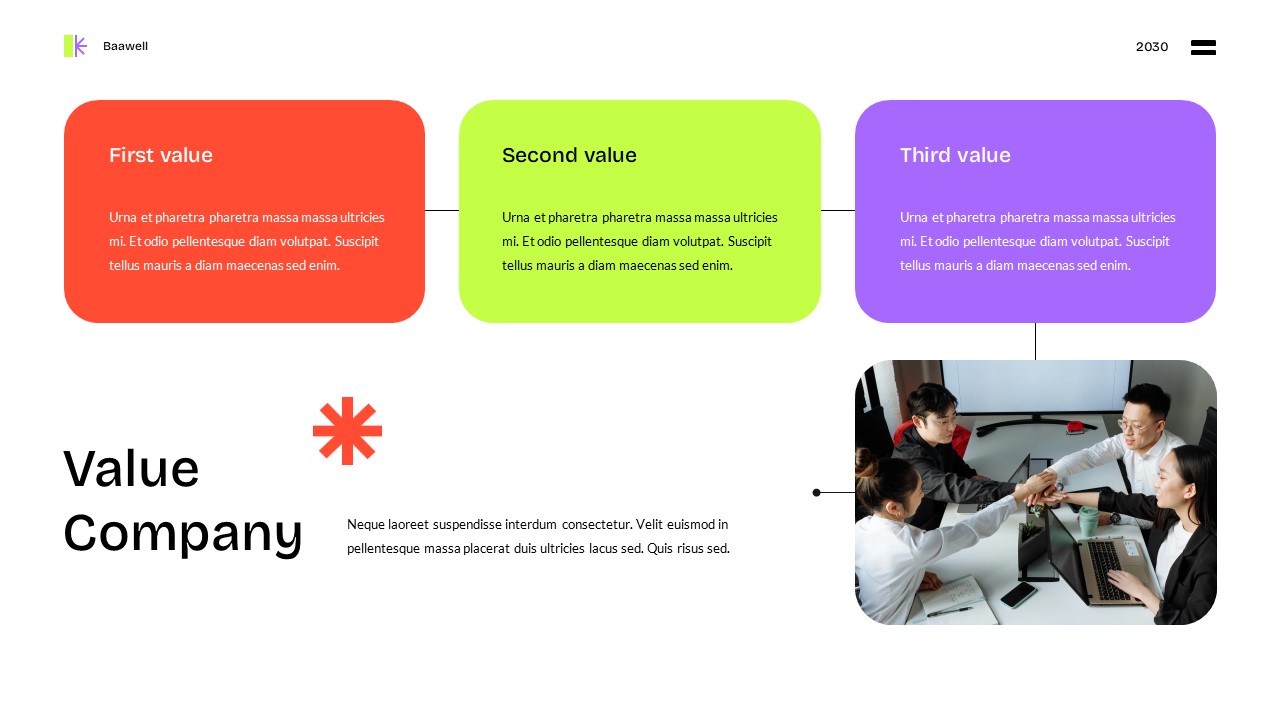 Baawell

2030

First value

Urna et pharetra pharetra massa massa ultricies mi. Et odio pellentesque diam volutpat. Suscipit tellus mauris a diam maecenas sed enim.

Second value

Urna et pharetra pharetra massa massa ultricies mi. Et odio pellentesque diam volutpat. Suscipit tellus mauris a diam maecenas sed enim.

Third value

Urna et pharetra pharetra massa massa ultricies mi. Et odio pellentesque diam volutpat. Suscipit tellus mauris a diam maecenas sed enim.

Value Company

Neque laoreet suspendisse interdum consectetur. Velit euismod in pellentesque massa placerat duis ultricies lacus sed. Quis risus sed.